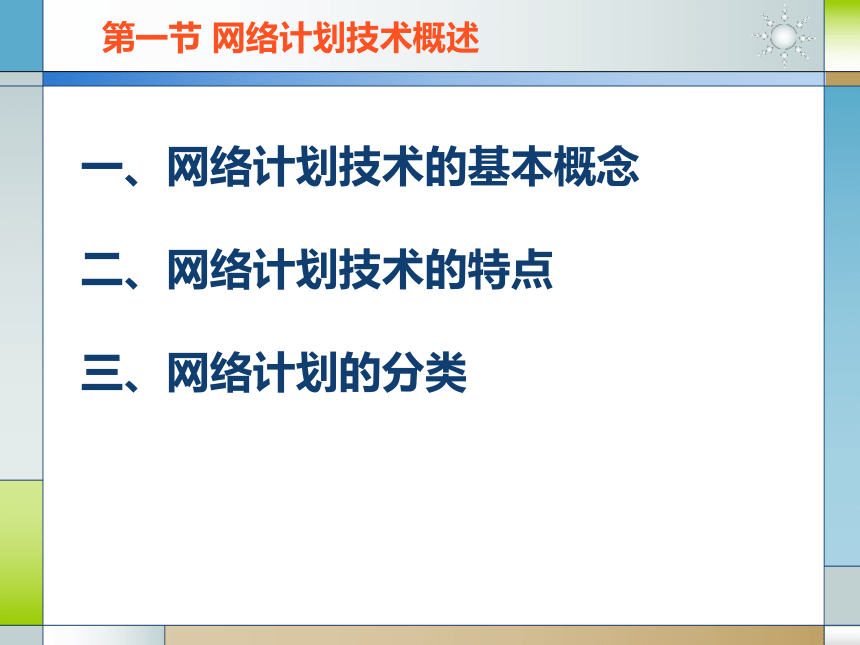 第一节 网络计划技术概述

一、网络计划技术的基本概念

二、网络计划技术的特点

三、网络计划的分类